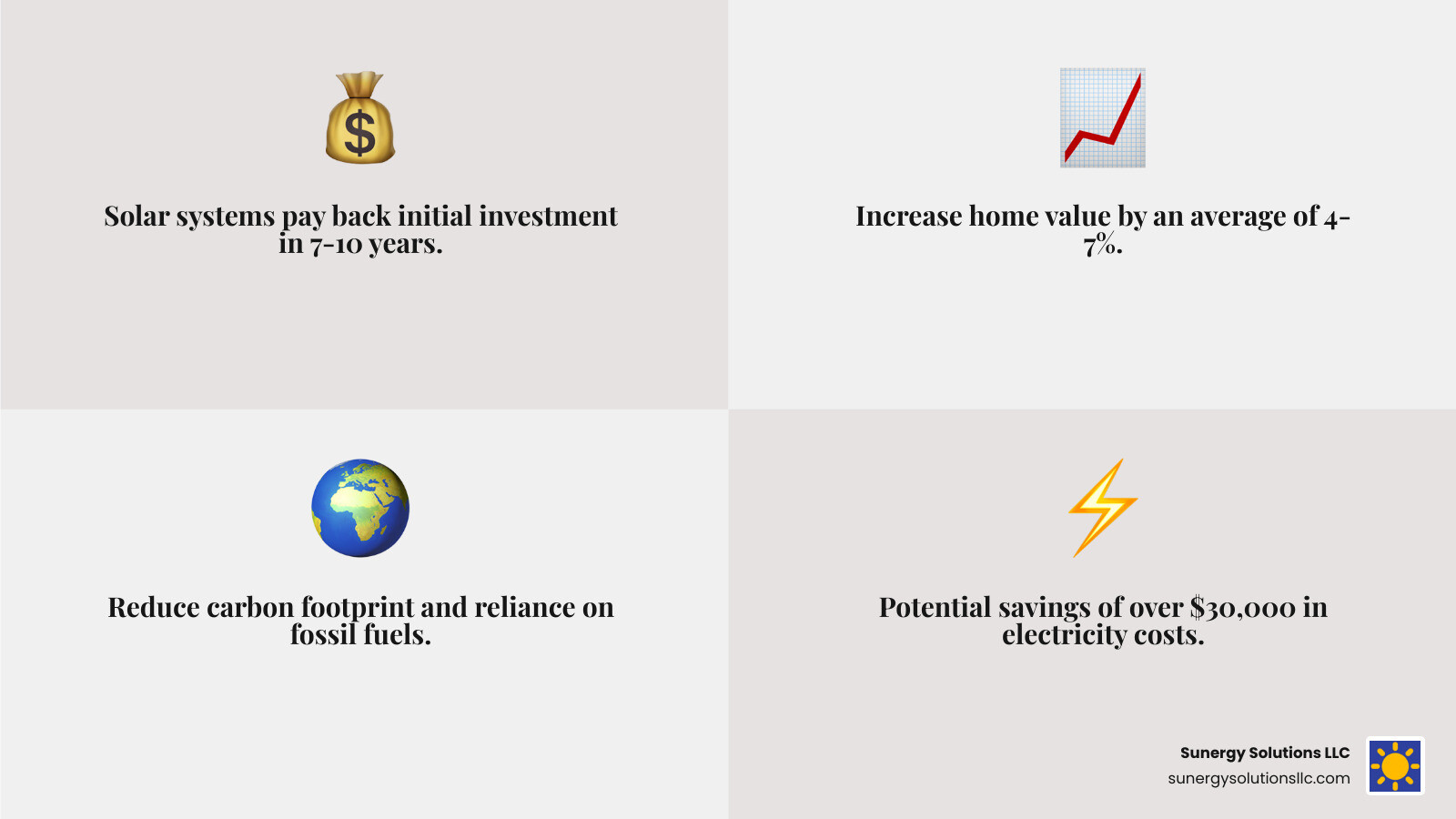 Solar systems pay back initial investment in 7-10 years.

Increase home value by an average of 4-7%.

Reduce carbon footprint and reliance on fossil fuels.

Potential savings of over $30,000 in electricity costs.

Sunergy Solutions LLC
sunergysolutionsllc.com